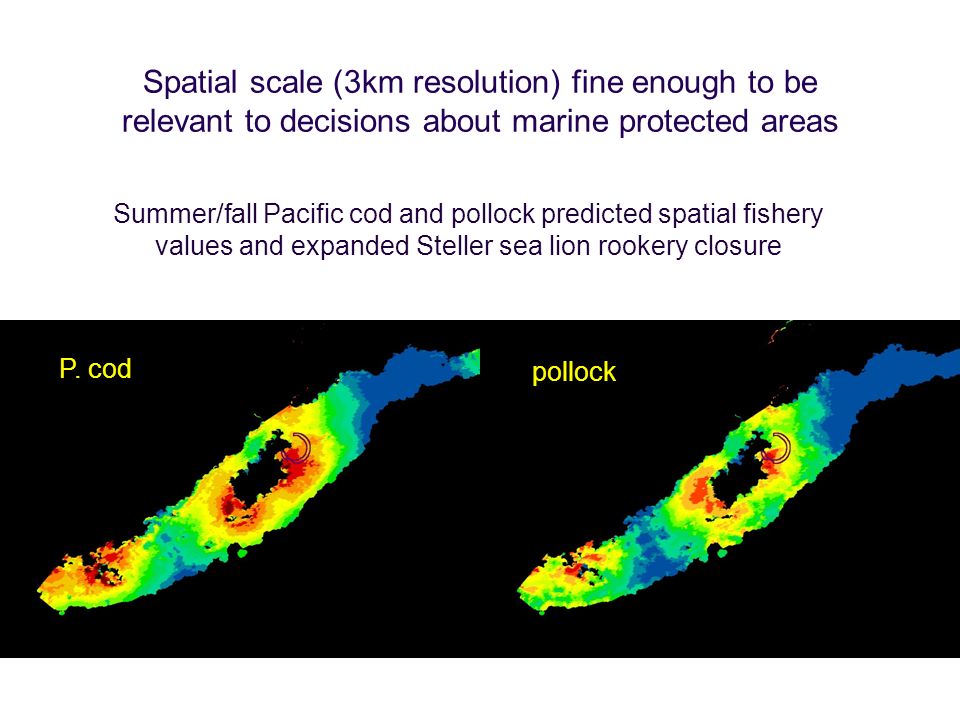 Spatial scale (3km resolution) fine enough to be relevant to decisions about marine protected areas

Summer/fall Pacific cod and pollock predicted spatial fishery values and expanded Steller sea lion rookery closure

P. cod

pollock